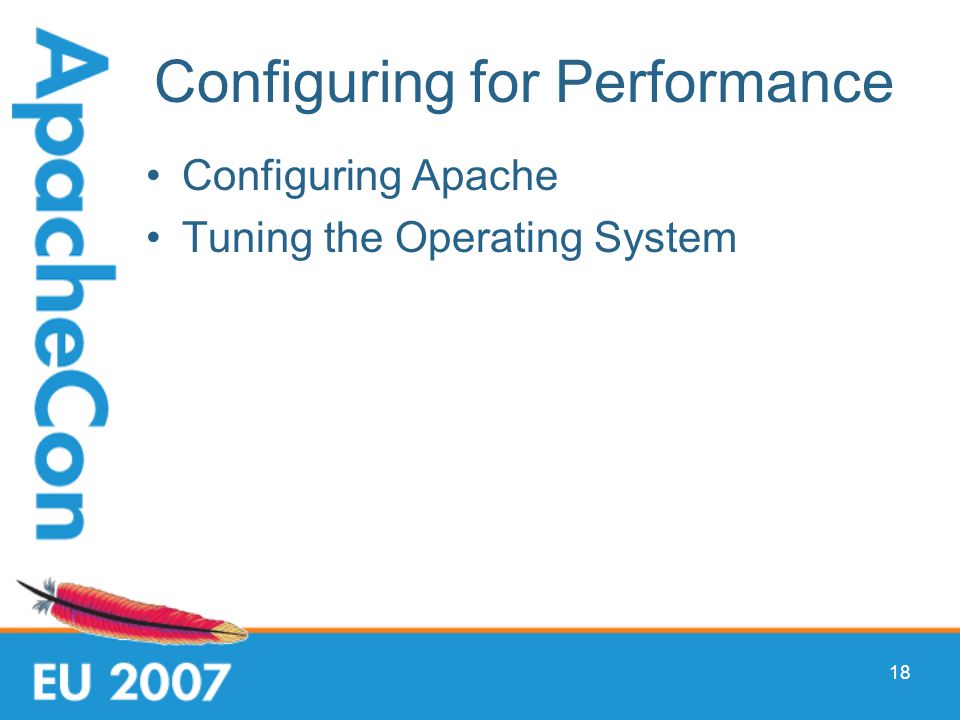 ApacheCon

Configuring for Performance

• Configuring Apache
• Tuning the Operating System

EU 2007

18